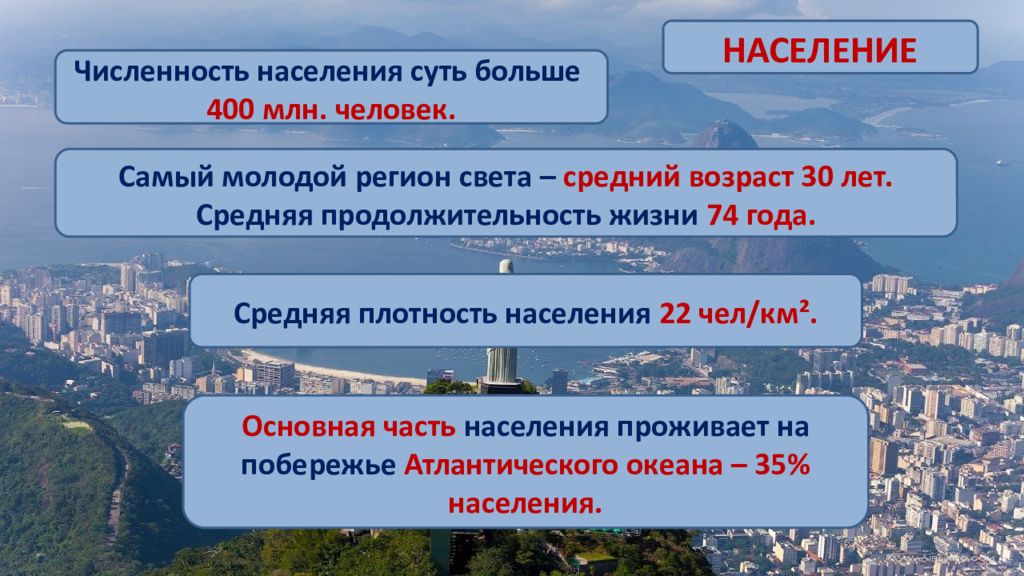 НАСЕЛЕНИЕ

Численность населения суть больше 400 млн. человек.

Самый молодой регион света – средний возраст 30 лет. Средняя продолжительность жизни 74 года.

Средняя плотность населения 22 чел/км².

Основная часть населения проживает на побережье Атлантического океана – 35% населения.